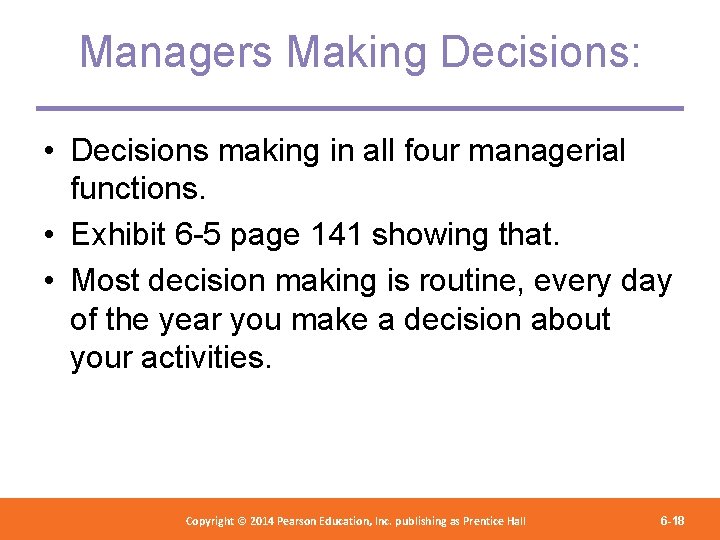 Managers Making Decisions:

• Decisions making in all four managerial functions.
• Exhibit 6-5 page 141 showing that.
• Most decision making is routine, every day of the year you make a decision about your activities.

Copyright © 2014 Pearson Education, Inc. publishing as Prentice Hall

6-18